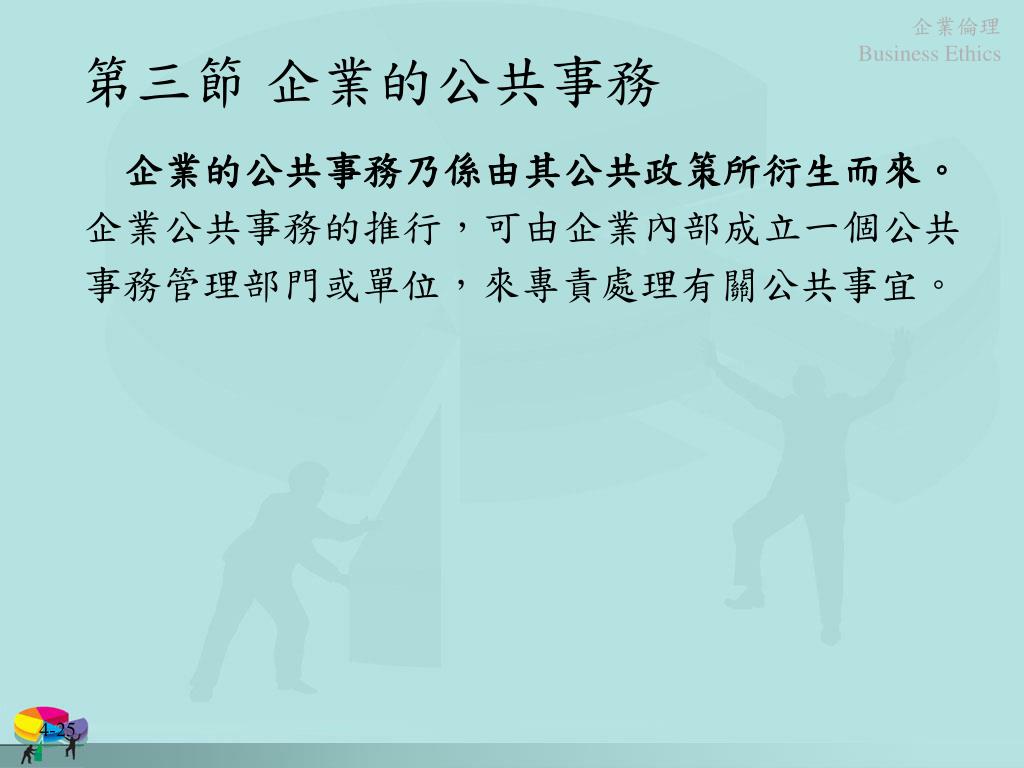 企業倫理
Business Ethics

第三節 企業的公共事務

企業的公共事務乃係由其公共政策所衍生而來。企業公共事務的推行，可由企業內部成立一個公共事務管理部門或單位，來專責處理有關公共事宜。

4-25